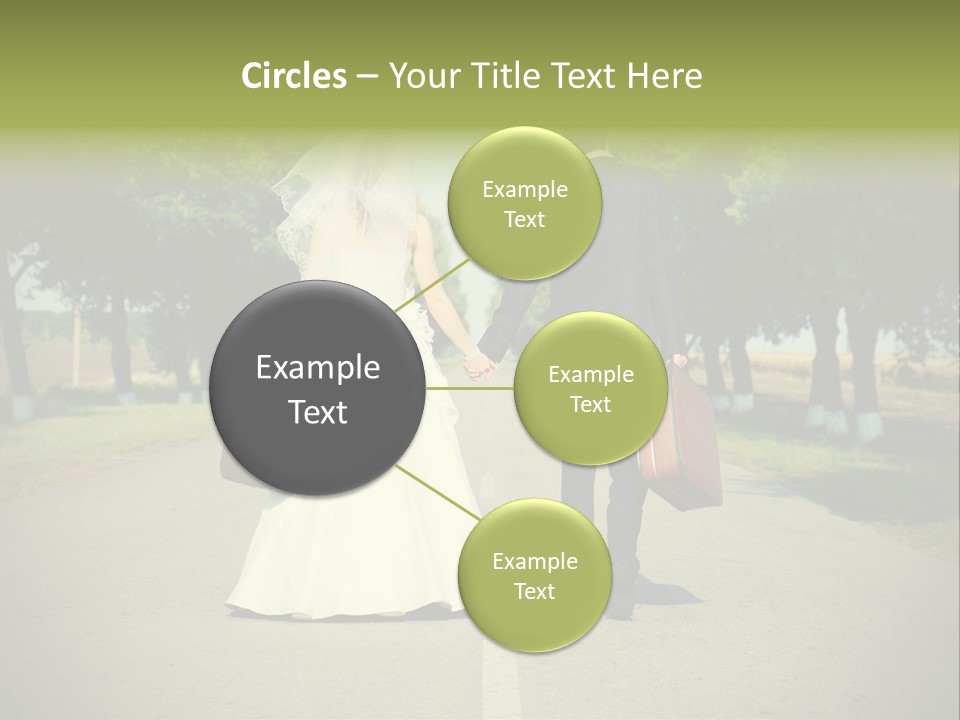 Circles – Your Title Text Here

Example Text

Example Text

Example Text

Example Text